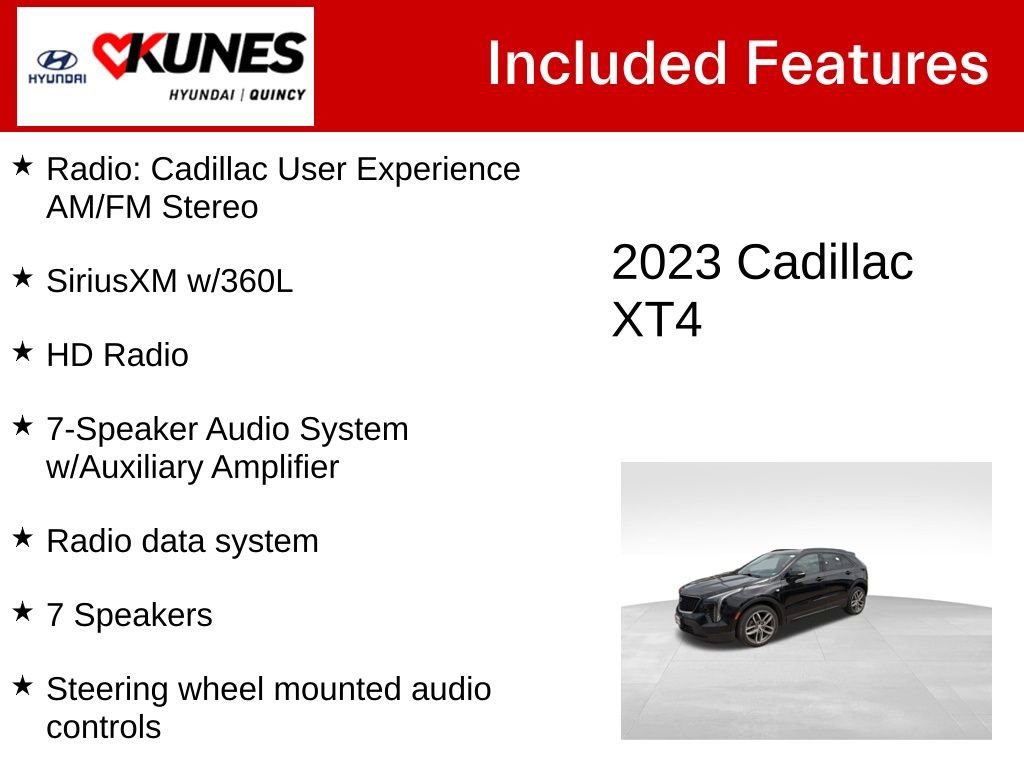 HYUNDAI KUNES HYUNDAI | QUINCY

Included Features

★ Radio: Cadillac User Experience AM/FM Stereo

★ SiriusXM w/360L

★ HD Radio

★ 7-Speaker Audio System w/Auxiliary Amplifier

★ Radio data system

★ 7 Speakers

★ Steering wheel mounted audio controls

2023 Cadillac XT4